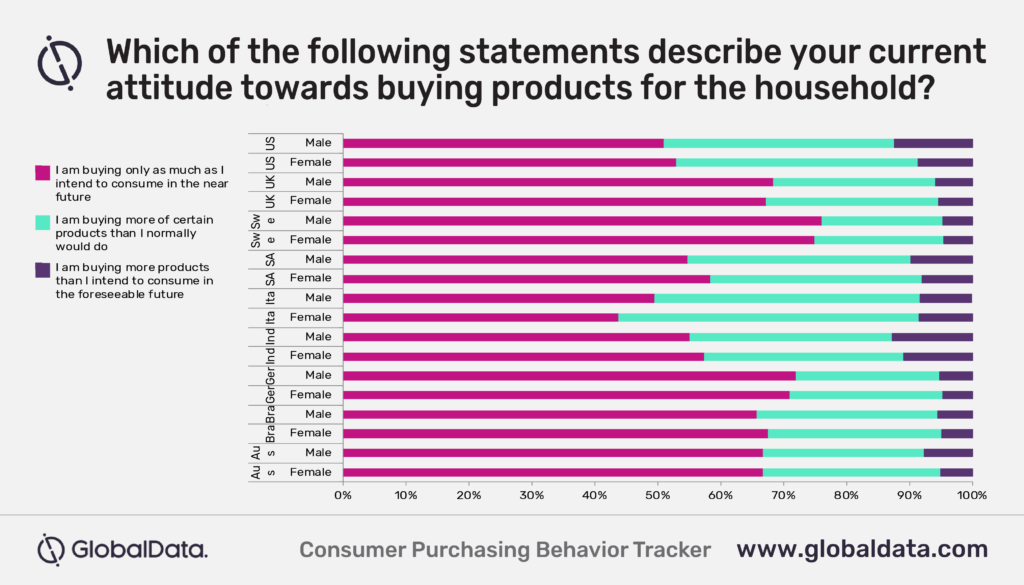 Which of the following statements describe your current attitude towards buying products for the household?

I am buying only as much as I intend to consume in the near future

I am buying more of certain products than I normally would do

I am buying more products than I intend to consume in the foreseeable future

US Male
US Female
UK Male
UK Female
Swe Male
Swe Female
SA Male
SA Female
Ita Male
Ita Female
Ind Male
Ind Female
Ger Male
Ger Female
Bra Male
Bra Female
Aus Male
Aus Female

0% 10% 20% 30% 40% 50% 60% 70% 80% 90% 100%

GlobalData. Consumer Purchasing Behavior Tracker www.globaldata.com